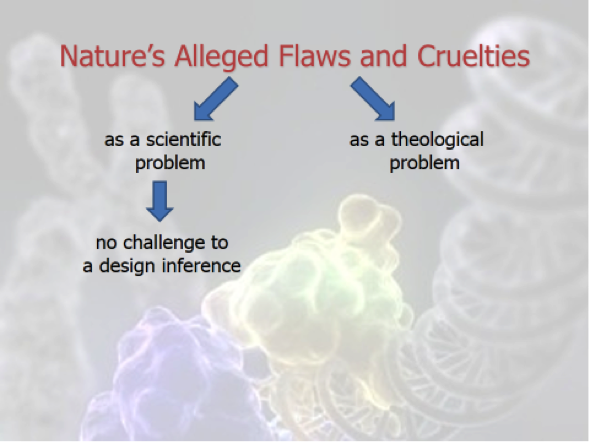 Nature's Alleged Flaws and Cruelties

as a scientific problem

no challenge to a design inference

as a theological problem